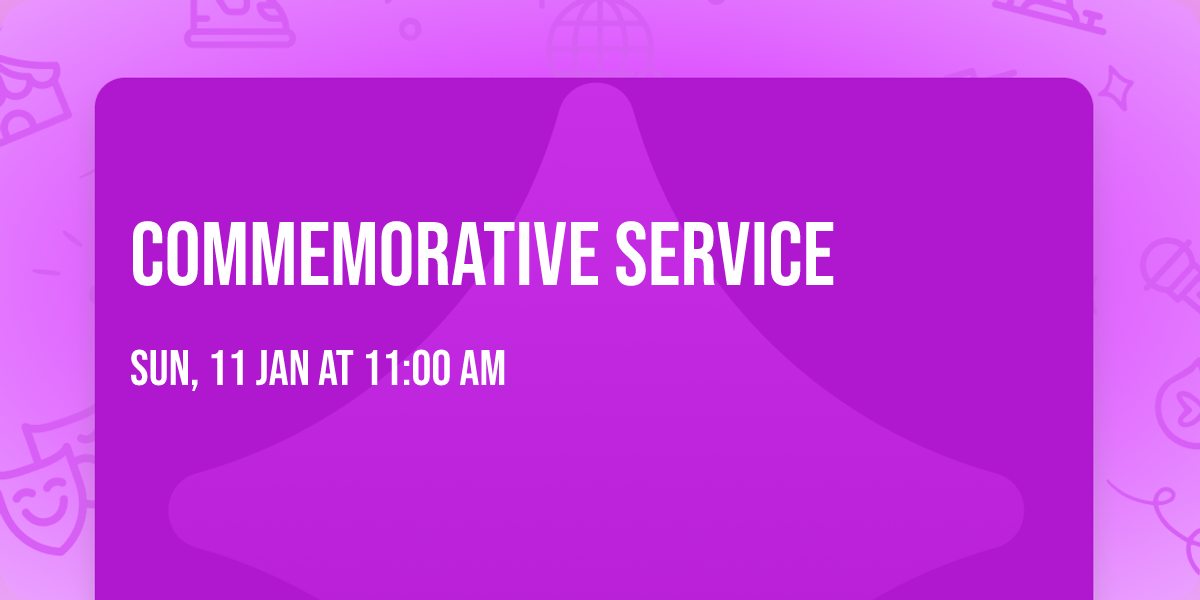 COMMEMORATIVE SERVICE

SUN, 11 JAN AT 11:00 AM